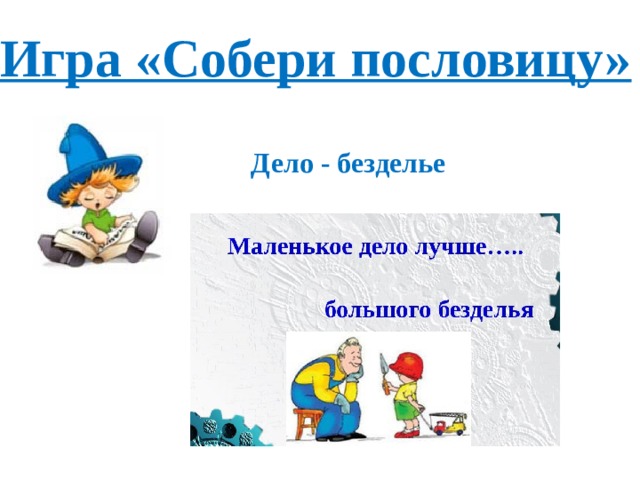 Игра «Собери пословицу»

Дело - безделье

Маленькое дело лучше…..

большого безделья